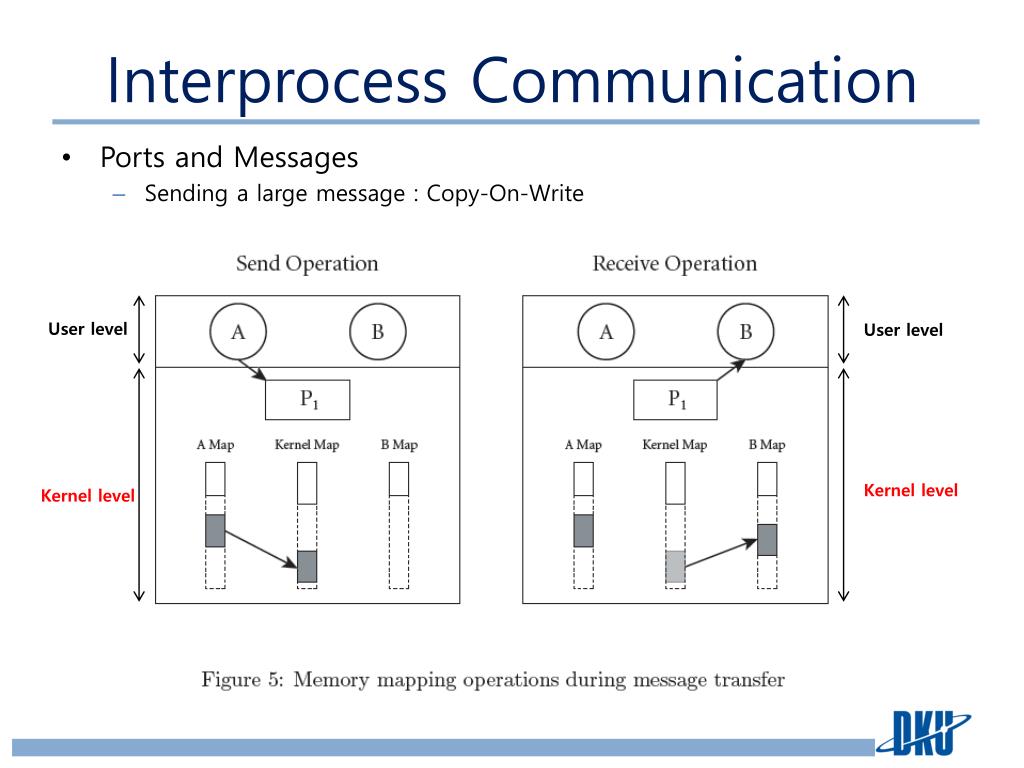 Interprocess Communication

• Ports and Messages
– Sending a large message : Copy-On-Write

Send Operation

User level

A

B

$P_1$

A Map

Kernel Map

B Map

Kernel level

Receive Operation

A

B

User level

$P_1$

A Map

Kernel Map

B Map

Kernel level

Figure 5: Memory mapping operations during message transfer

DKU